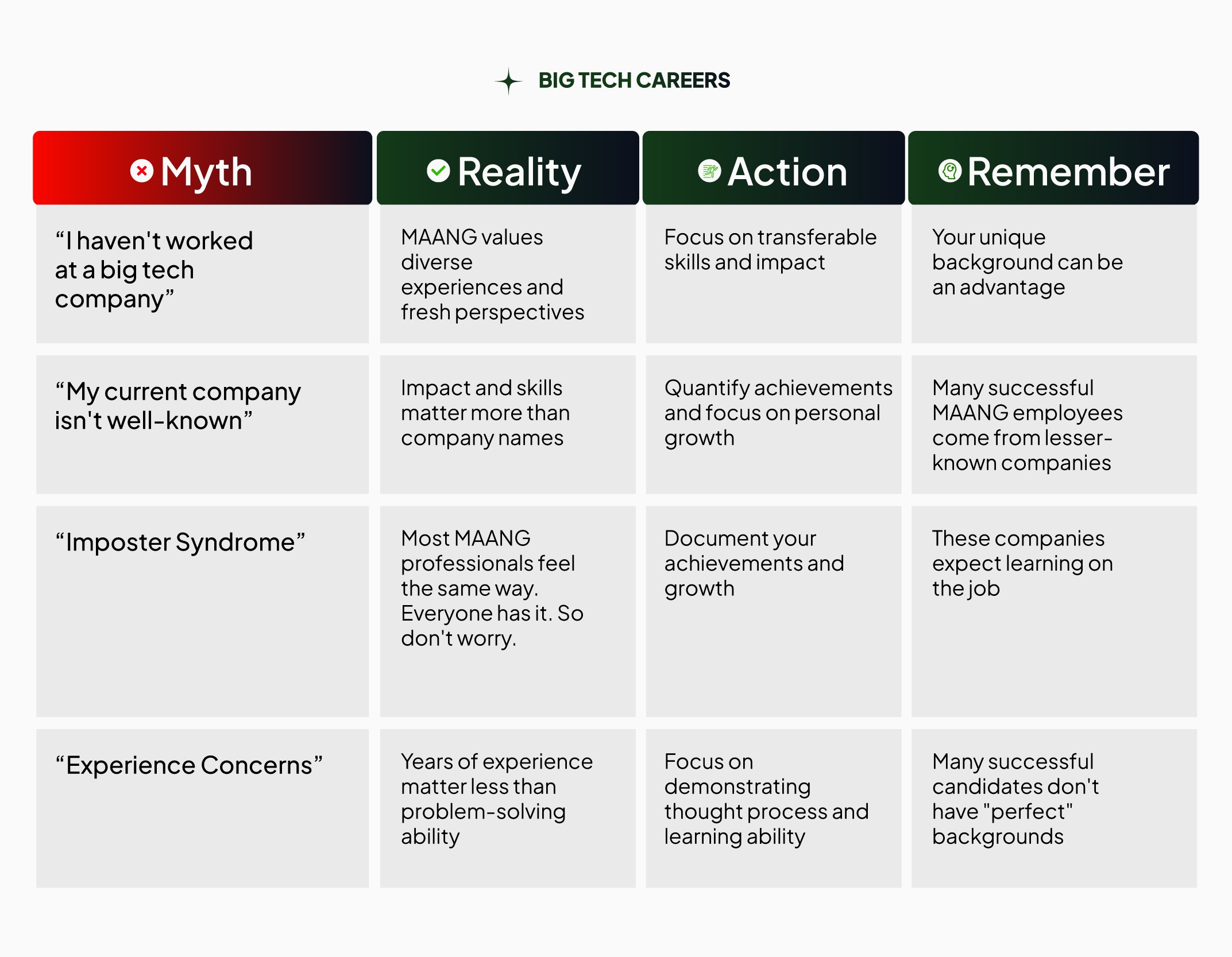 BIG TECH CAREERS

| Myth | Reality | Action | Remember |
|---|---|---|---|
| “I haven't worked at a big tech company” | MAANG values diverse experiences and fresh perspectives | Focus on transferable skills and impact | Your unique background can be an advantage |
| “My current company isn't well-known” | Impact and skills matter more than company names | Quantify achievements and focus on personal growth | Many successful MAANG employees come from lesser-known companies |
| “Imposter Syndrome” | Most MAANG professionals feel the same way. Everyone has it. So don't worry. | Document your achievements and growth | These companies expect learning on the job |
| “Experience Concerns” | Years of experience matter less than problem-solving ability | Focus on demonstrating thought process and learning ability | Many successful candidates don't have "perfect" backgrounds |